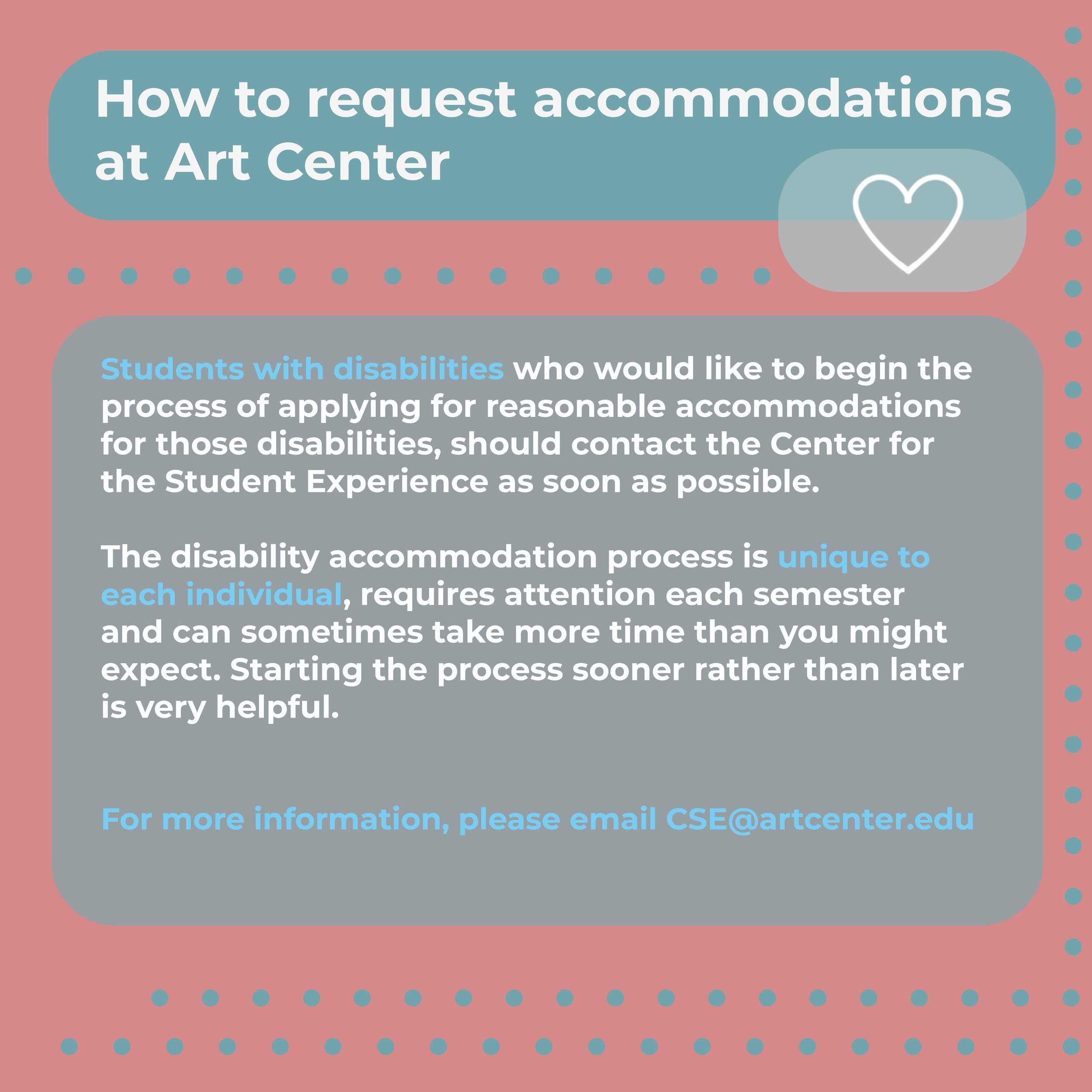 How to request accommodations at Art Center

Students with disabilities who would like to begin the process of applying for reasonable accommodations for those disabilities, should contact the Center for the Student Experience as soon as possible.

The disability accommodation process is unique to each individual, requires attention each semester and can sometimes take more time than you might expect. Starting the process sooner rather than later is very helpful.

For more information, please email CSE@artcenter.edu